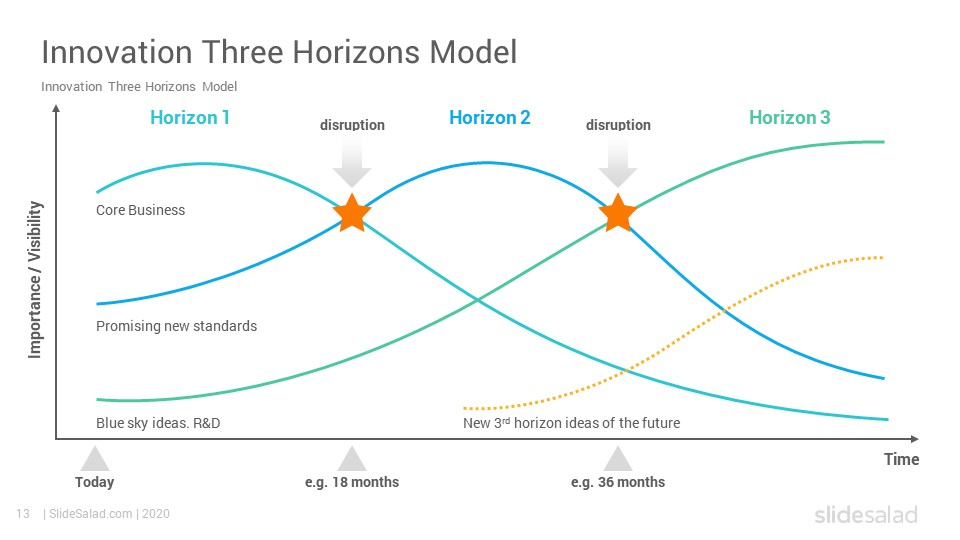 Innovation Three Horizons Model

Innovation Three Horizons Model

Horizon 1

disruption

Horizon 2

disruption

Horizon 3

Importance / Visibility

Core Business

Promising new standards

Blue sky ideas. R&D

New 3$^{rd}$ horizon ideas of the future

Time

Today

e.g. 18 months

e.g. 36 months

13 | SlideSalad.com | 2020

slidesalad